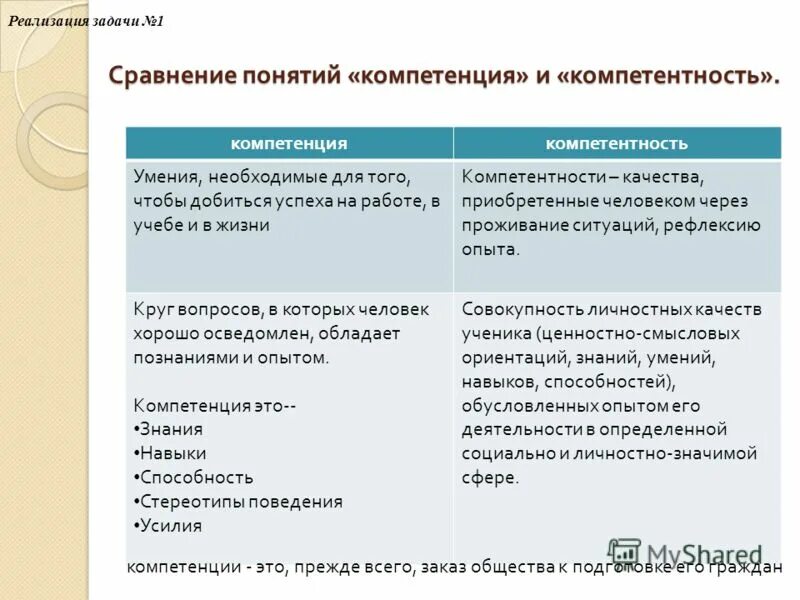 Реализация задачи №1

Сравнение понятий «компетенция» и «компетентность».

| компетенция | компетентность |
|---|---|
| Умения, необходимые для того, чтобы добиться успеха на работе, в учебе и в жизни | Компетентности – качества, приобретенные человеком через проживание ситуаций, рефлексию опыта. |
| Круг вопросов, в которых человек хорошо осведомлен, обладает познаниями и опытом. Компетенция это-- •Знания •Навыки •Способность •Стереотипы поведения •Усилия | Совокупность личностных качеств ученика (ценностно-смысловых ориентаций, знаний, умений, навыков, способностей), обусловленных опытом его деятельности в определенной социально и личностно-значимой сфере. |

MyShared

компетенции - это, прежде всего, заказ общества к подготовке его граждан